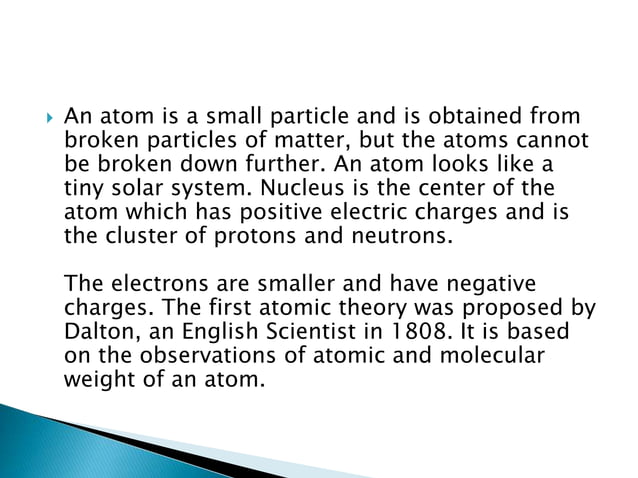 An atom is a small particle and is obtained from broken particles of matter, but the atoms cannot be broken down further. An atom looks like a tiny solar system. Nucleus is the center of the atom which has positive electric charges and is the cluster of protons and neutrons.

The electrons are smaller and have negative charges. The first atomic theory was proposed by Dalton, an English Scientist in 1808. It is based on the observations of atomic and molecular weight of an atom.